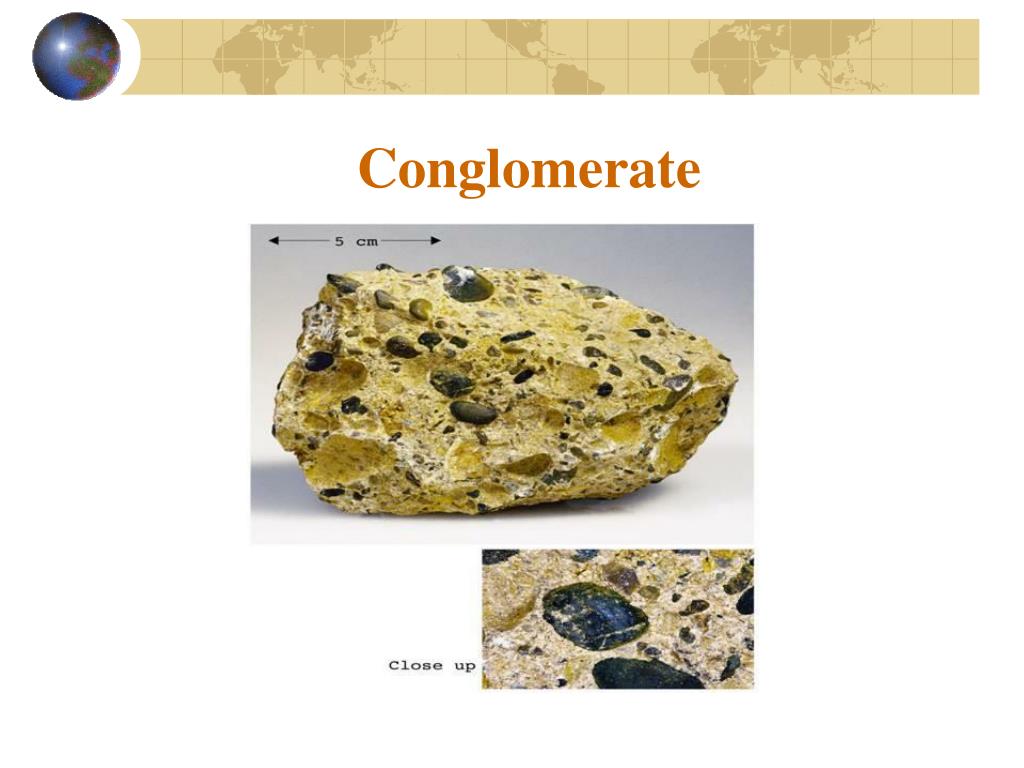 Conglomerate

5 cm

Close up